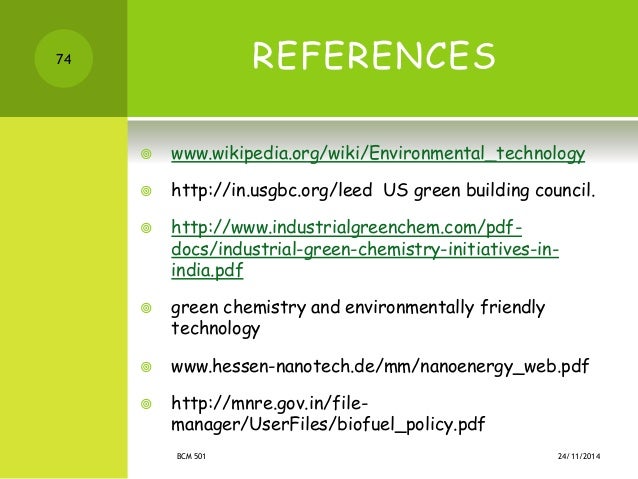 74

REFERENCES

www.wikipedia.org/wiki/Environmental_technology

http://in.usgbc.org/leed US green building council.

http://www.industrialgreenchem.com/pdf-docs/industrial-green-chemistry-initiatives-in-india.pdf

green chemistry and environmentally friendly technology

www.hessen-nanotech.de/mm/nanoenergy_web.pdf

http://mnre.gov.in/file-manager/UserFiles/biofuel_policy.pdf

BCM 501

24/11/2014